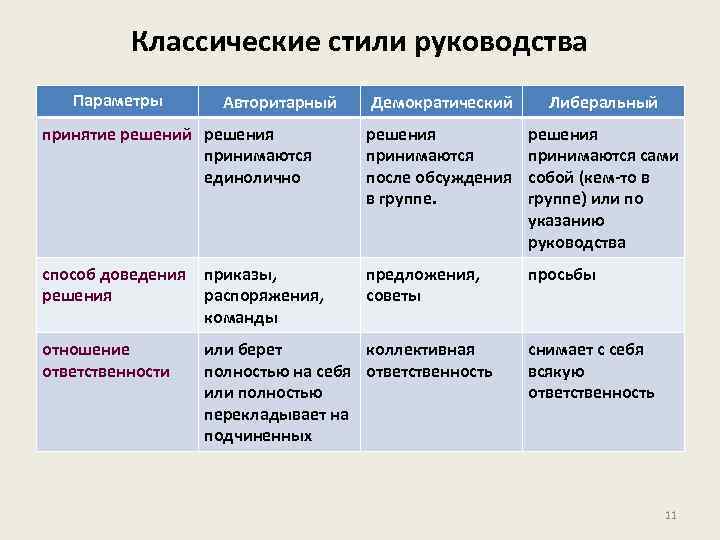 Классические стили руководства

| Параметры | Авторитарный | Демократический | Либеральный |
|---|---|---|---|
| принятие решений | решения принимаются единолично | решения принимаются после обсуждения в группе. | решения принимаются сами собой (кем-то в группе) или по указанию руководства |
| способ доведения решения | приказы, распоряжения, команды | предложения, советы | просьбы |
| отношение ответственности | или берет полностью на себя или полностью перекладывает на подчиненных | коллективная ответственность | снимает с себя всякую ответственность |

11